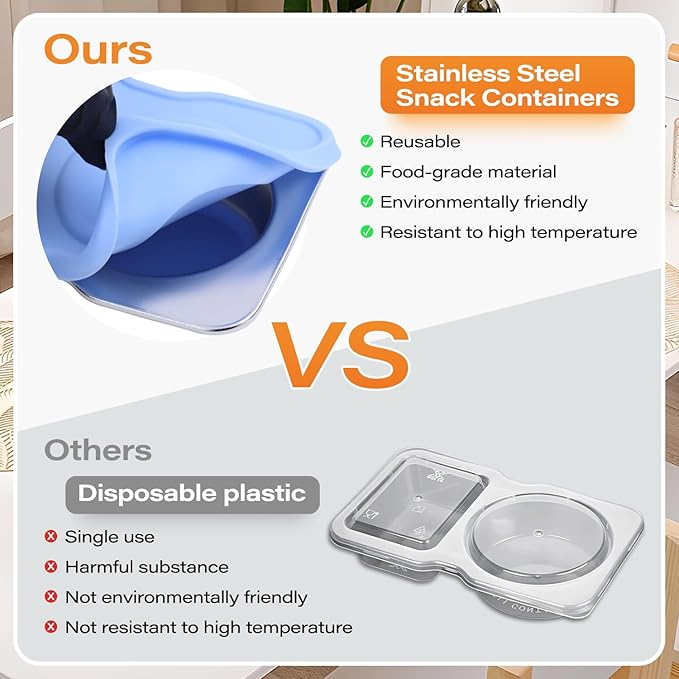 Ours

Stainless Steel Snack Containers

Reusable

Food-grade material

Environmentally friendly

Resistant to high temperature

VS

Others

Disposable plastic

Single use

Harmful substance

Not environmentally friendly

Not resistant to high temperature